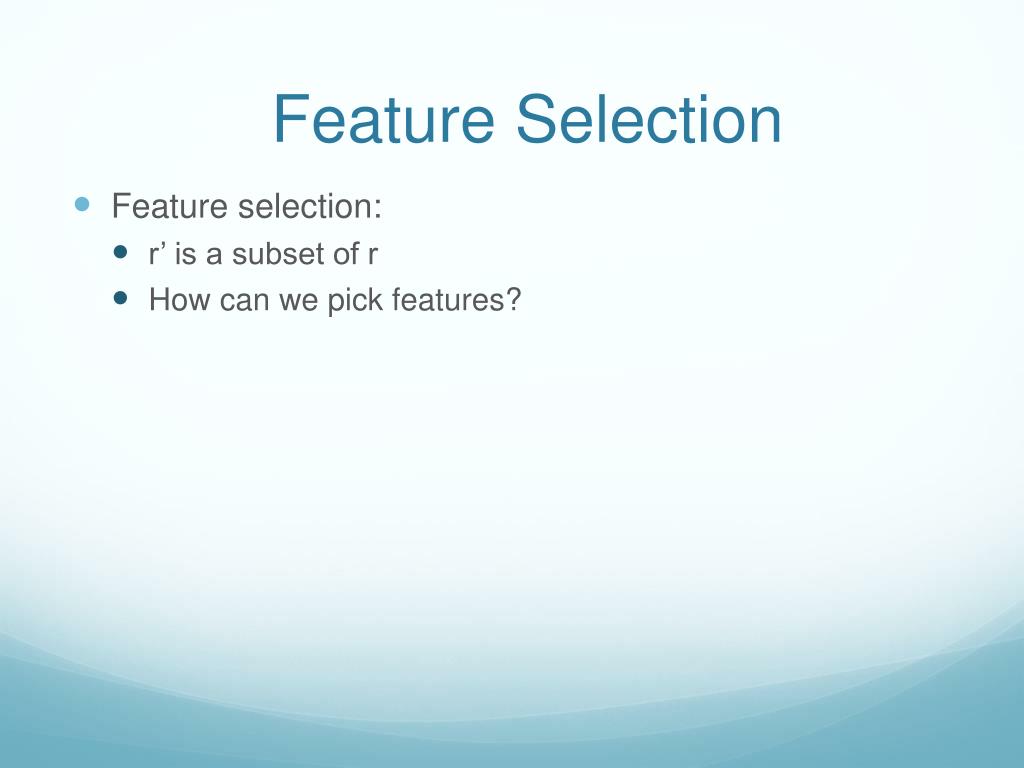 Feature Selection

Feature selection:

r’ is a subset of r

How can we pick features?